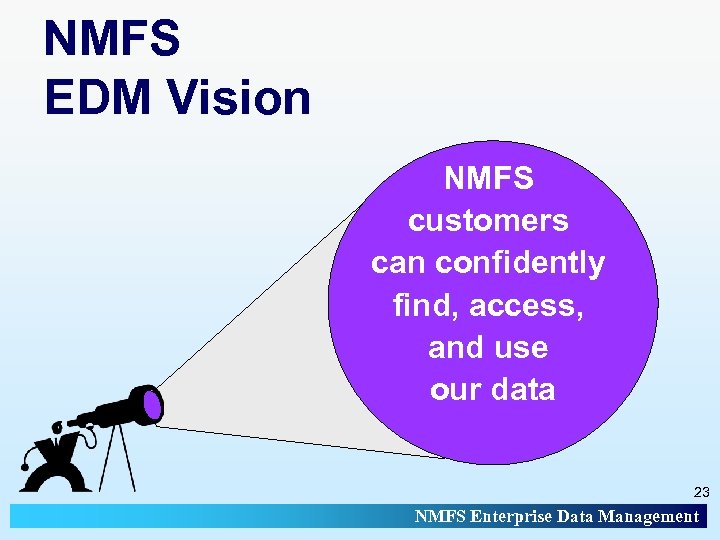 NMFS
EDM Vision

NMFS customers can confidently find, access, and use our data

23

NMFS Enterprise Data Management